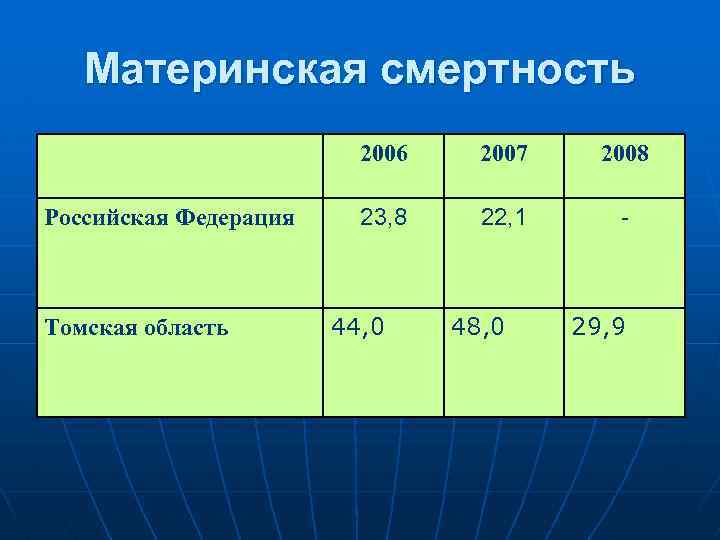 Материнская смертность

| | 2006 | 2007 | 2008 |
|---|---|---|---|
| Российская Федерация | 23,8 | 22,1 | - |
| Томская область | 44,0 | 48,0 | 29,9 |